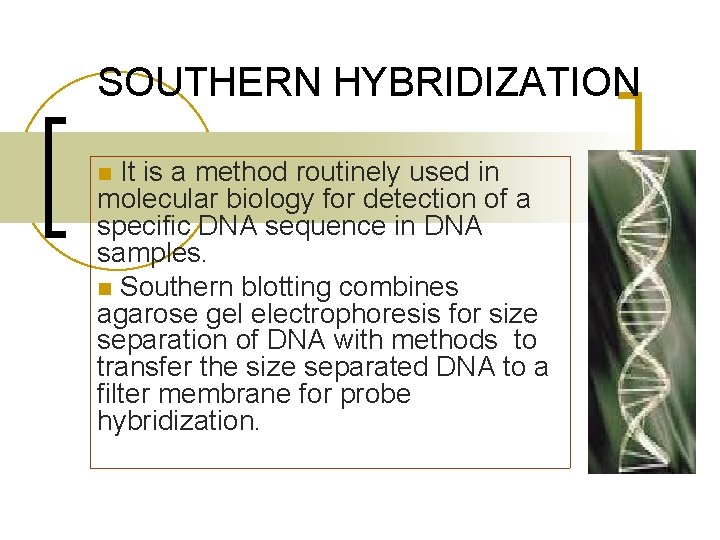 SOUTHERN HYBRIDIZATION

It is a method routinely used in molecular biology for detection of a specific DNA sequence in DNA samples.

Southern blotting combines agarose gel electrophoresis for size separation of DNA with methods to transfer the size separated DNA to a filter membrane for probe hybridization.